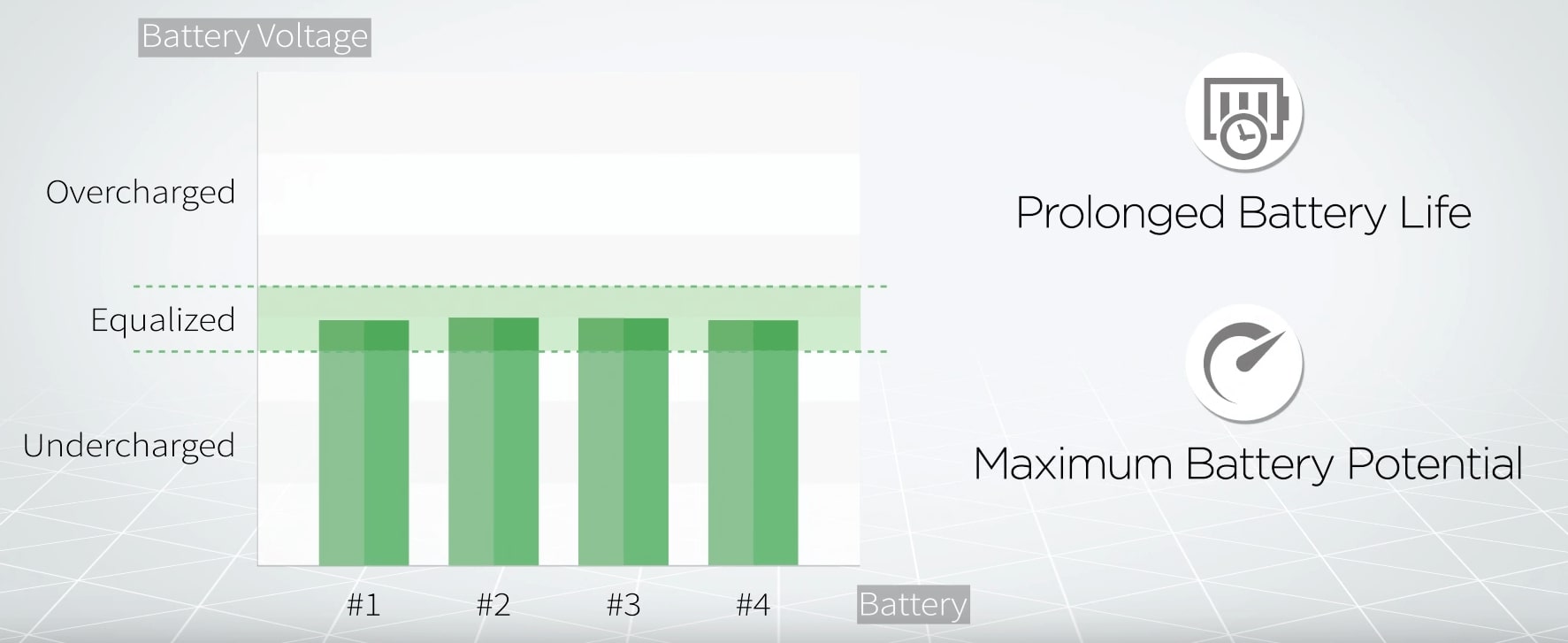 Battery Voltage

Overcharged

Equalized

Undercharged

#1 #2 #3 #4

Battery

Prolonged Battery Life

Maximum Battery Potential